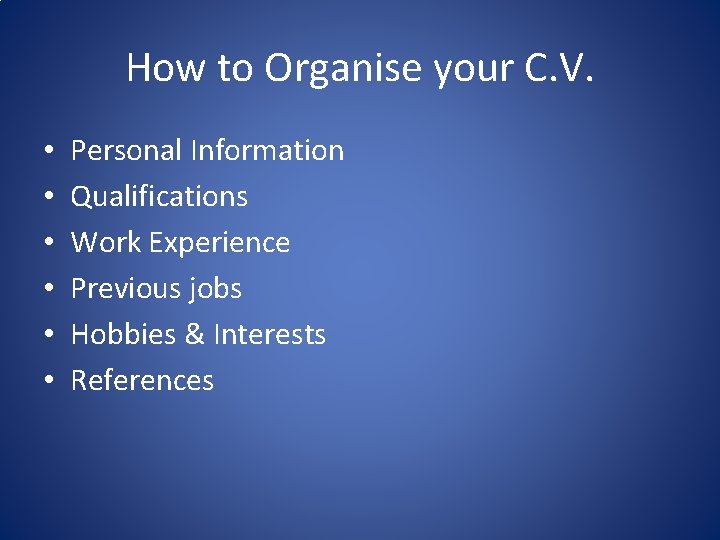 How to Organise your C.V.

• Personal Information
• Qualifications
• Work Experience
• Previous jobs
• Hobbies & Interests
• References